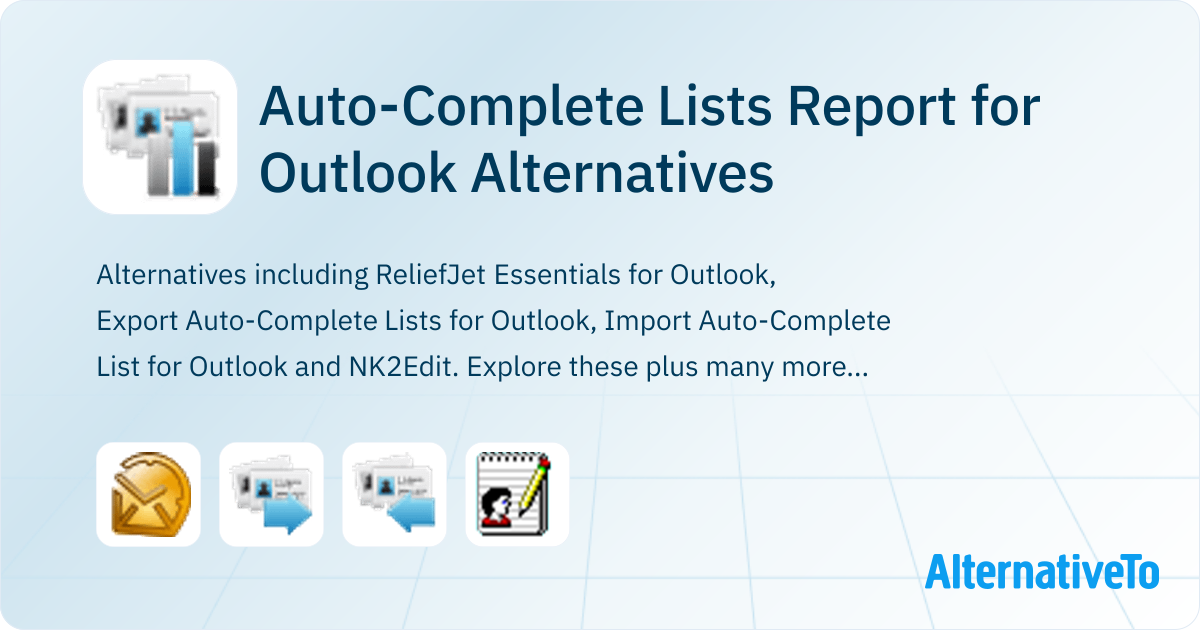 Auto-Complete Lists Report for Outlook Alternatives

Alternatives including ReliefJet Essentials for Outlook, Export Auto-Complete Lists for Outlook, Import Auto-Complete List for Outlook and NK2Edit. Explore these plus many more...

AlternativeTo